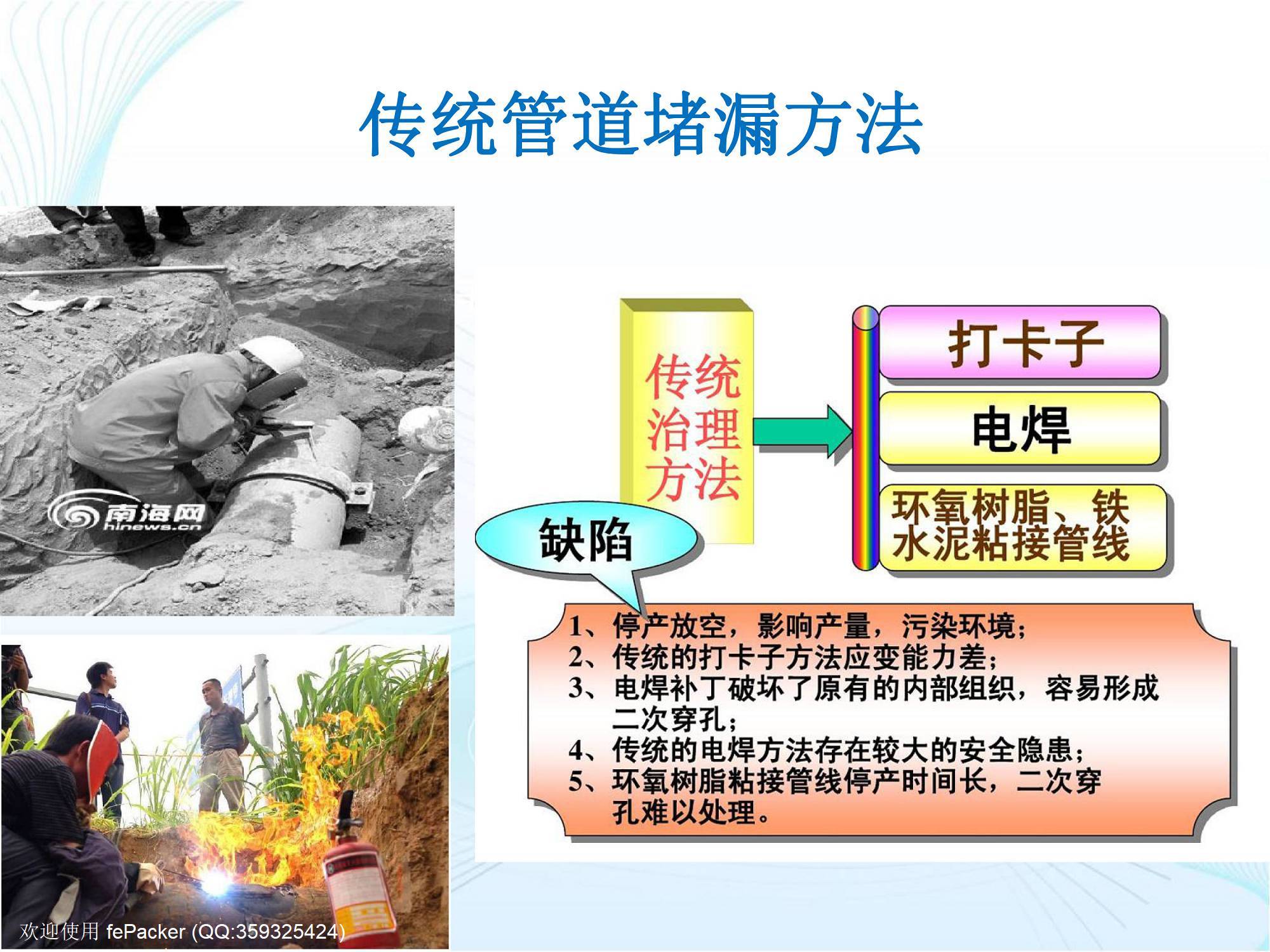 传统管道堵漏方法

南海网
hinews.cn

传统治理方法

打卡子

电焊

环氧树脂、铁水泥粘接管线

缺陷

1、停产放空，影响产量，污染环境；
2、传统的打卡子方法应变能力差；
3、电焊补丁破坏了原有的内部组织，容易形成二次穿孔；
4、传统的电焊方法存在较大的安全隐患；
5、环氧树脂粘接管线停产时间长，二次穿孔难以处理。

欢迎使用 fePacker (QQ:359325424)